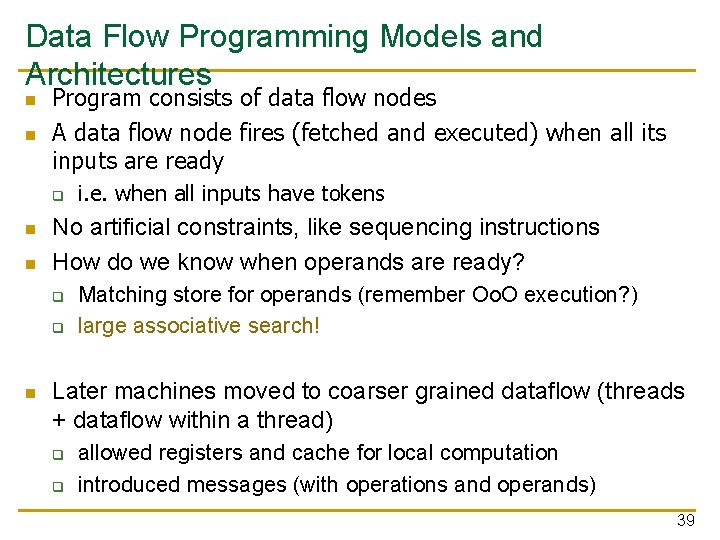 Data Flow Programming Models and Architectures

- Program consists of data flow nodes
- A data flow node fires (fetched and executed) when all its inputs are ready
  - i.e. when all inputs have tokens
- No artificial constraints, like sequencing instructions
- How do we know when operands are ready?
  - Matching store for operands (remember OoO execution?)
  - large associative search!

- Later machines moved to coarser grained dataflow (threads + dataflow within a thread)
  - allowed registers and cache for local computation
  - introduced messages (with operations and operands)

39